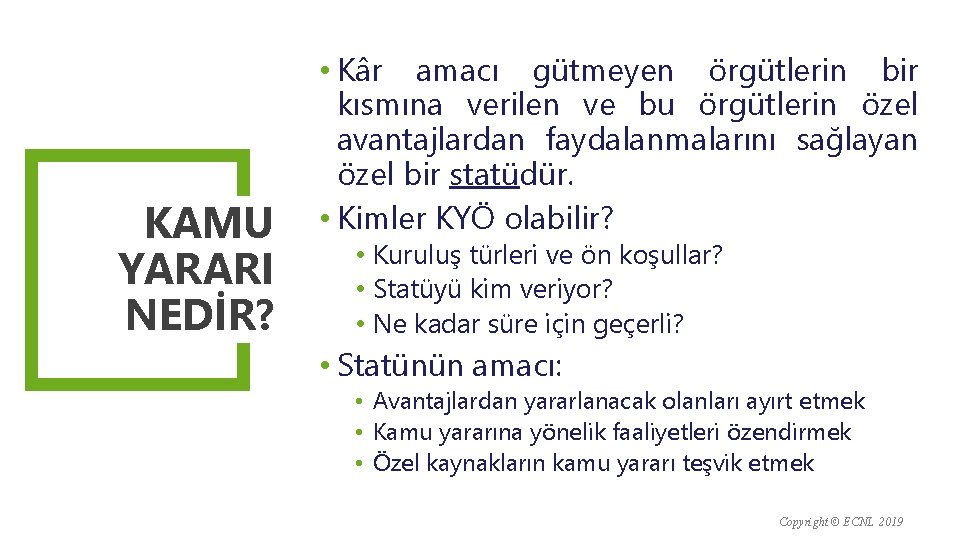 KAMU YARARI NEDİR?

• Kâr amacı gütmeyen örgütlerin bir kısmına verilen ve bu örgütlerin özel avantajlardan faydalanmalarını sağlayan özel bir statüdür.
• Kimler KYÖ olabilir?
• Kuruluş türleri ve ön koşullar?
• Statüyü kim veriyor?
• Ne kadar süre için geçerli?
• Statünün amacı:
• Avantajlardan yararlanacak olanları ayırt etmek
• Kamu yararına yönelik faaliyetleri özendirmek
• Özel kaynakların kamu yararı teşvik etmek

Copyright © ECNL 2019